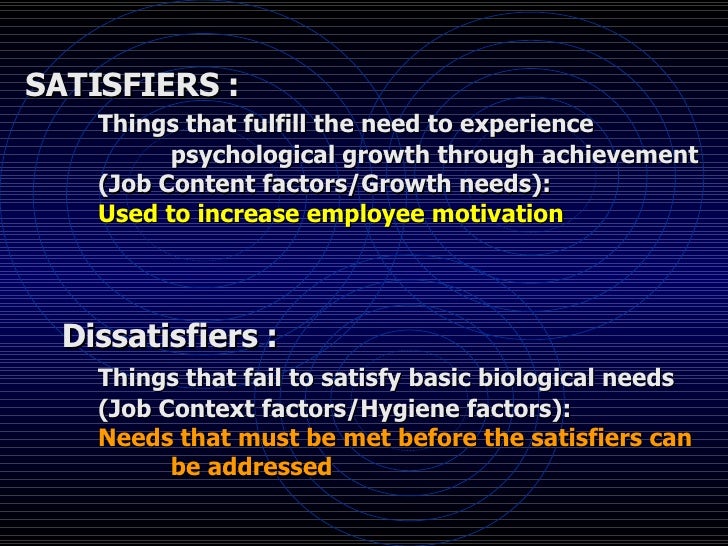 SATISFIERS :

Things that fulfill the need to experience psychological growth through achievement
(Job Content factors/Growth needs):
Used to increase employee motivation

Dissatisfiers :

Things that fail to satisfy basic biological needs
(Job Context factors/Hygiene factors):
Needs that must be met before the satisfiers can be addressed